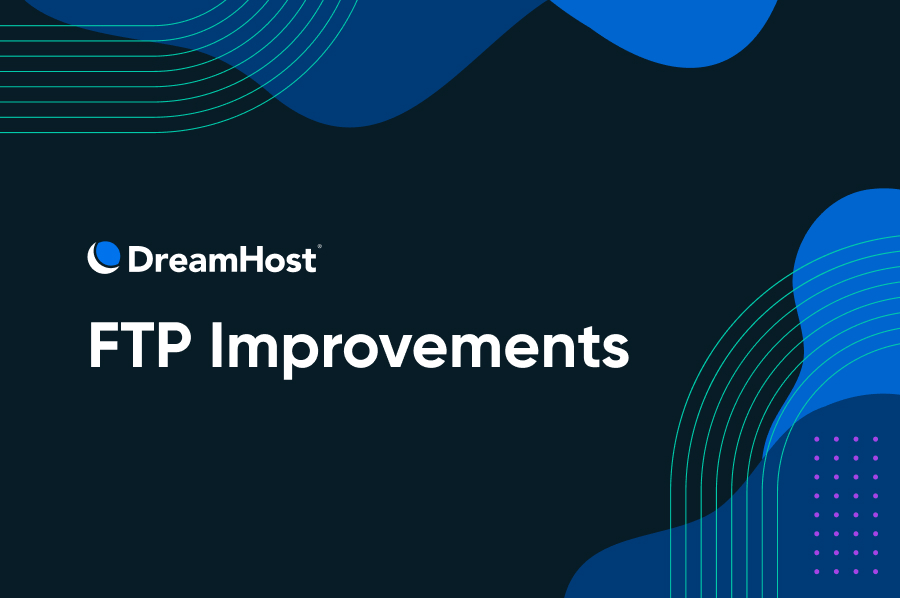 DreamHost®

FTP Improvements